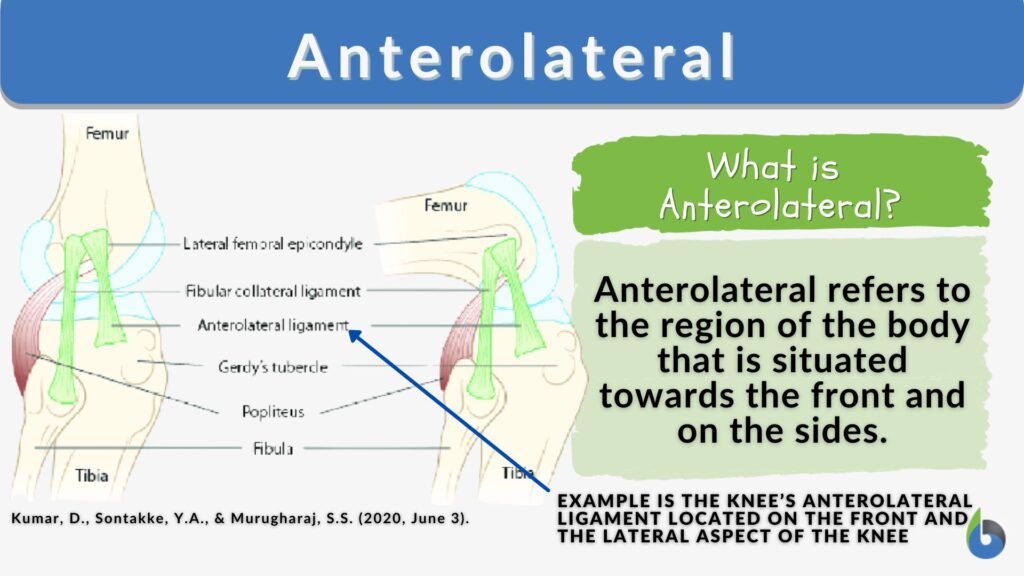 Anterolateral

Femur

Femur

Lateral femoral epicondyle

Fibular collateral ligament

Anterolateral ligament

Gerdy's tubercle

Popliteus

Fibula

Tibia

Tibia

Kumar, D., Sontakke, Y.A., & Murugharaj, S.S. (2020, June 3).

What is Anterolateral?

Anterolateral refers to the region of the body that is situated towards the front and on the sides.

EXAMPLE IS THE KNEE'S ANTEROLATERAL LIGAMENT LOCATED ON THE FRONT AND THE LATERAL ASPECT OF THE KNEE